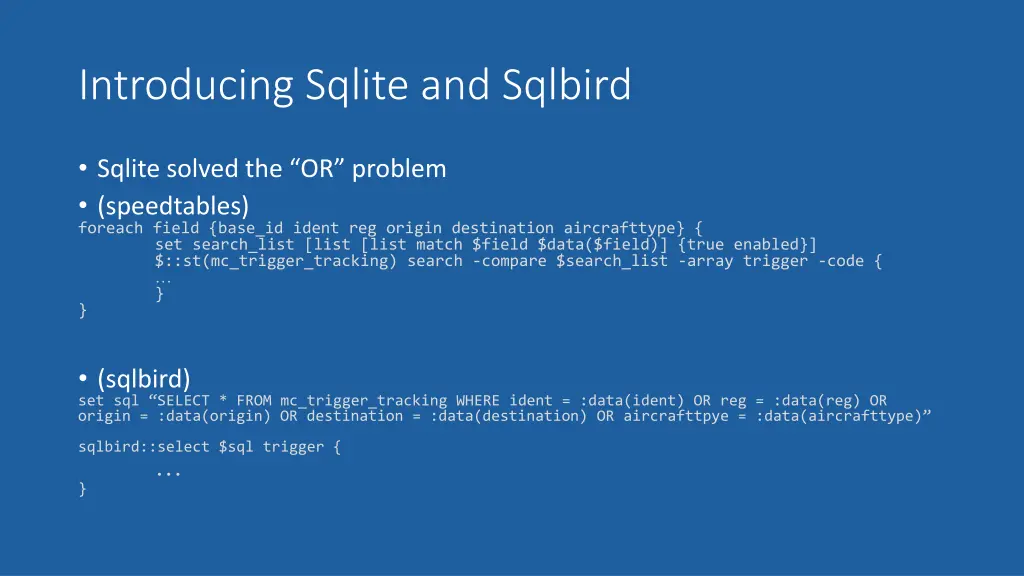 Introducing Sqlite and Sqlbird

• Sqlite solved the “OR” problem
• (speedtables)
foreach field {base_id ident reg origin destination aircrafttype} {
set search_list [list [list match $field $data($field)] {true enabled}]
$::st(mc_trigger_tracking) search -compare $search_list -array trigger -code {
…
}
}

• (sqlbird)
set sql “SELECT * FROM mc_trigger_tracking WHERE ident = :data(ident) OR reg = :data(reg) OR origin = :data(origin) OR destination = :data(destination) OR aircrafttpye = :data(aircrafttype)”

sqlbird::select $sql trigger {
...
}